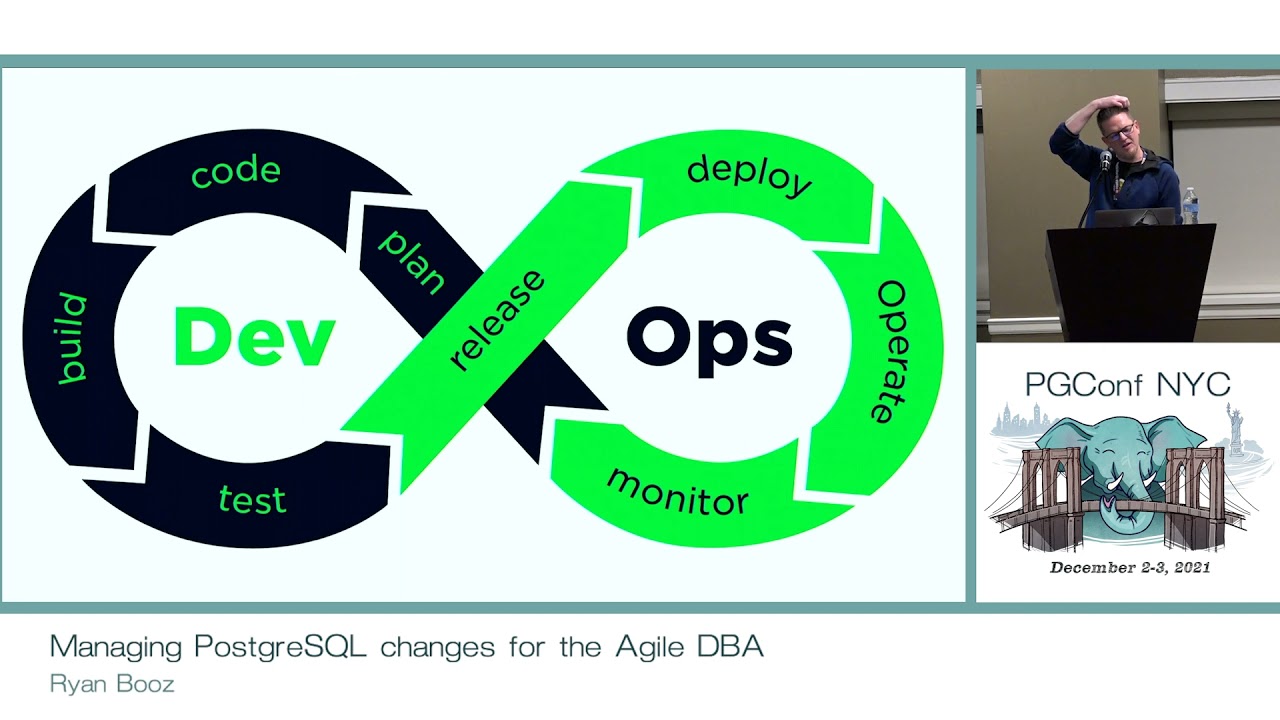 code
plan
build
Dev
test
release
deploy
Ops
Operate
monitor

PGConf NYC
December 2-3, 2021

Managing PostgreSQL changes for the Agile DBA
Ryan Booz